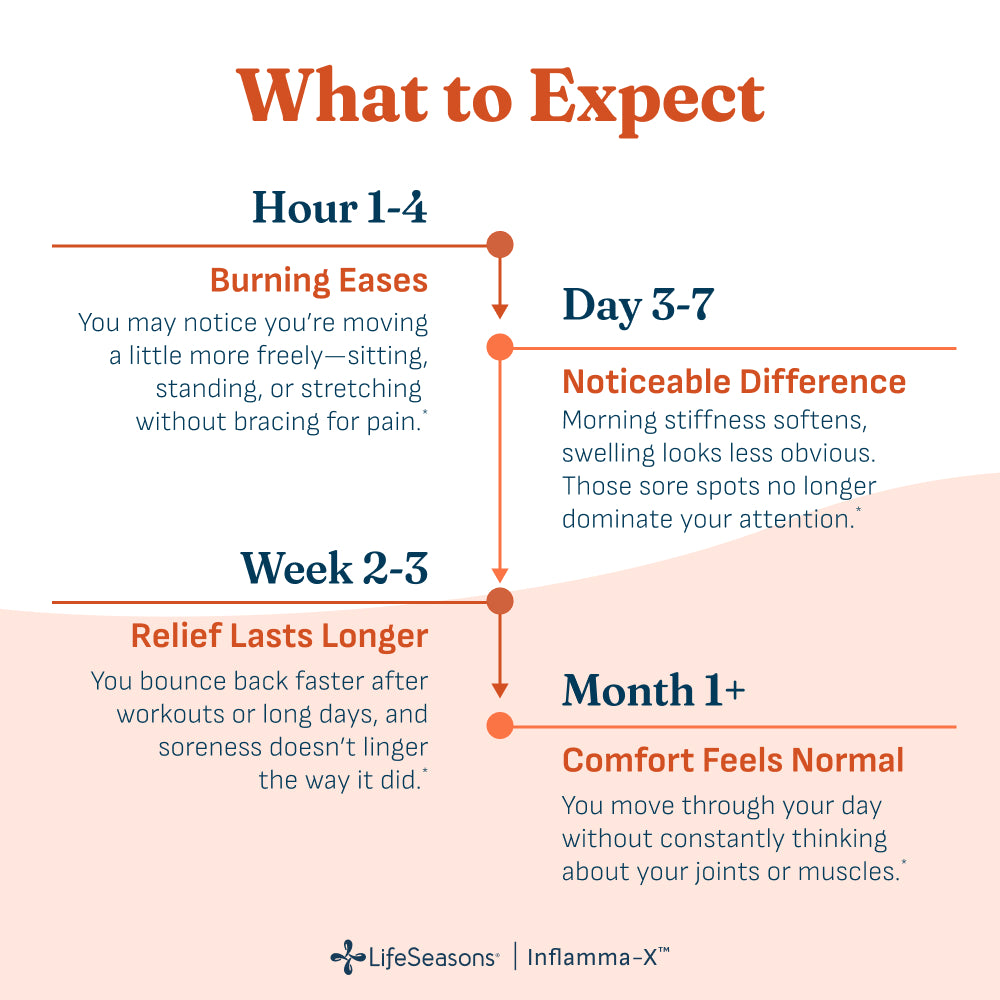 What to Expect

Hour 1-4

Burning Eases

You may notice you're moving a little more freely—sitting, standing, or stretching without bracing for pain.*

Day 3-7

Noticeable Difference

Morning stiffness softens, swelling looks less obvious. Those sore spots no longer dominate your attention.*

Week 2-3

Relief Lasts Longer

You bounce back faster after workouts or long days, and soreness doesn't linger the way it did.*

Month 1+

Comfort Feels Normal

You move through your day without constantly thinking about your joints or muscles.*

LifeSeasons® | Inflamma-X™